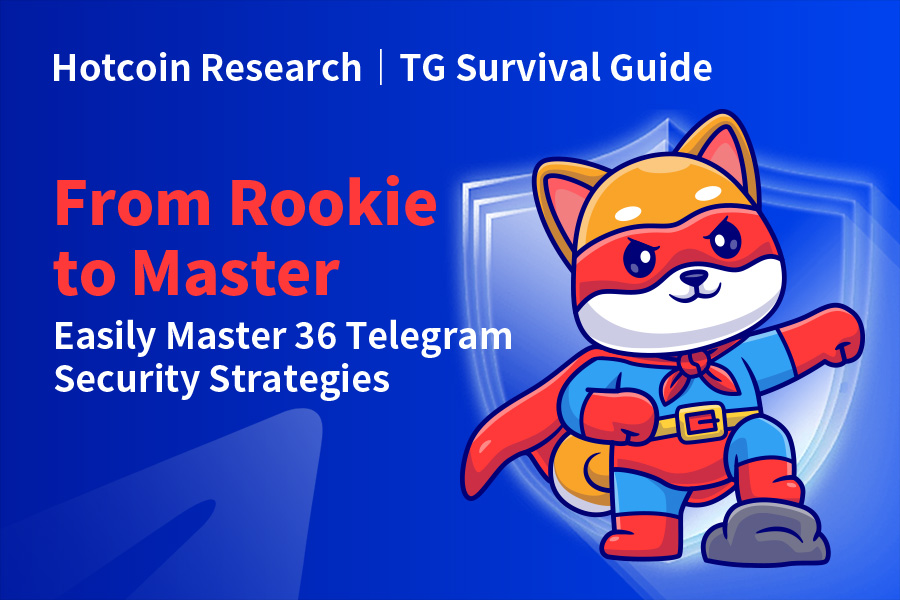 Hotcoin Research | TG Survival Guide

From Rookie to Master

Easily Master 36 Telegram Security Strategies